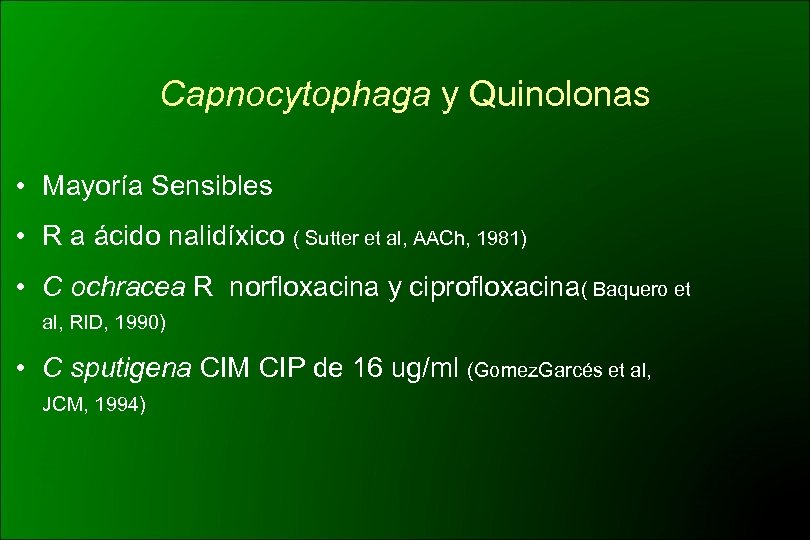 Capnocytophaga y Quinolonas

• Mayoría Sensibles
• R a ácido nalidíxico ( Sutter et al, AACh, 1981)
• C ochracea R  norfloxacina y ciprofloxacina( Baquero et al, RID, 1990)
• C sputigena CIM CIP de 16 ug/ml (GomezGarcés et al, JCM, 1994)